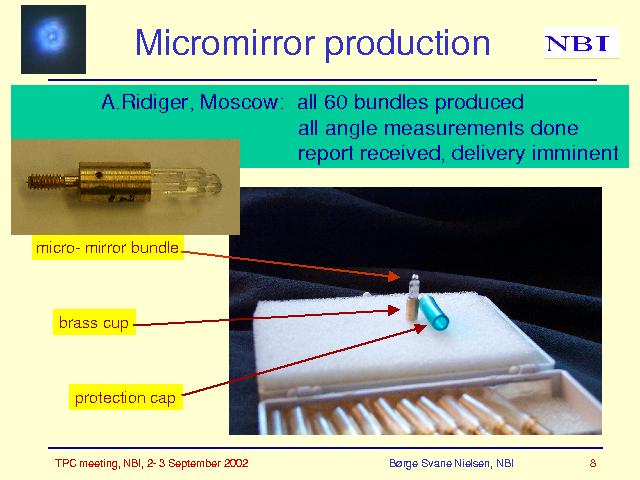 Micromirror production

NBI

A.Ridiger, Moscow: all 60 bundles produced
all angle measurements done
report received, delivery imminent

micro- mirror bundle

brass cup

protection cap

TPC meeting, NBI, 2- 3 September 2002

Børge Svane Nielsen, NBI

8